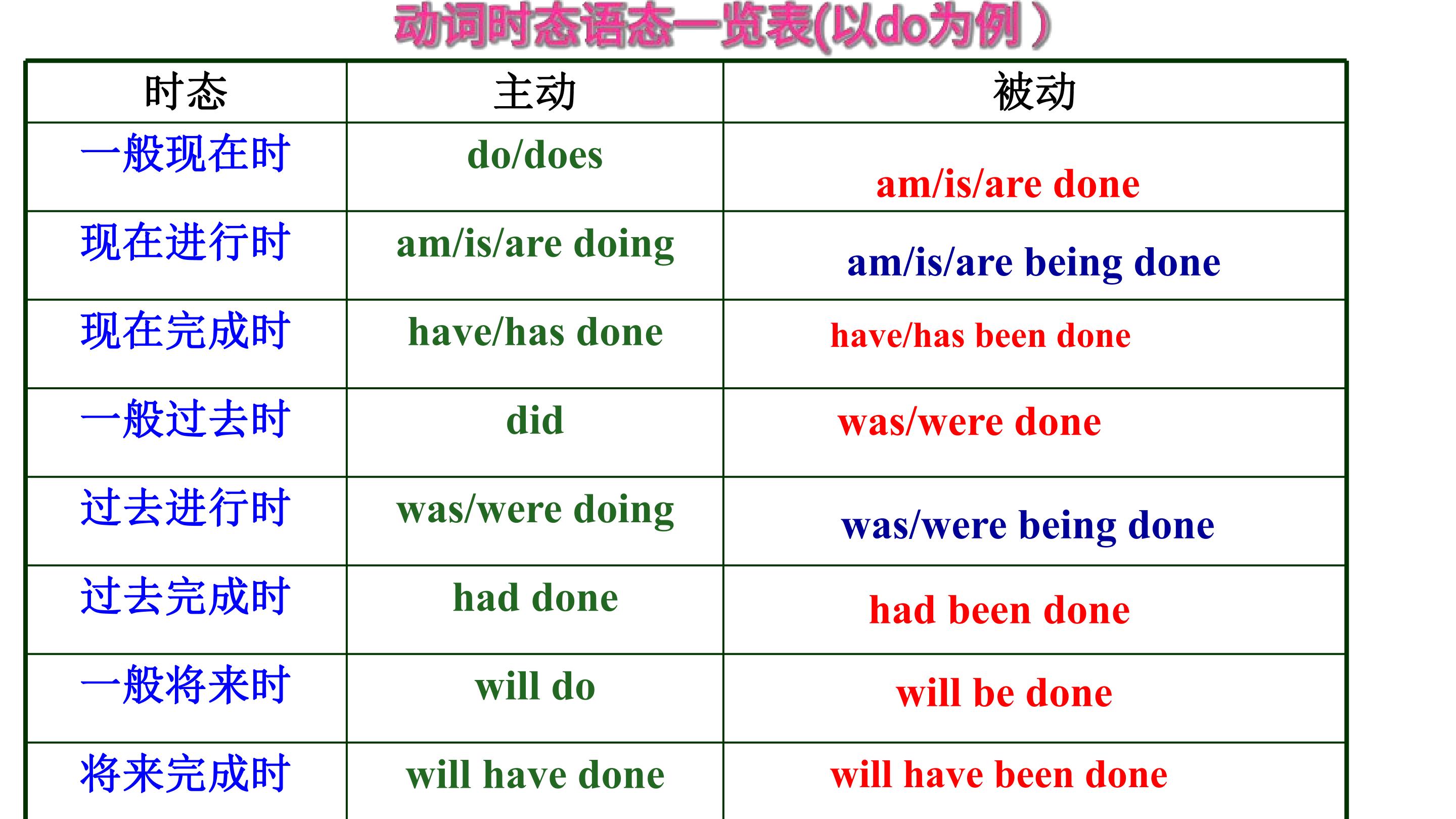 动词时态语态一览表(以do为例 )

| 时态 | 主动 | 被动 |
|---|---|---|
| 一般现在时 | do/does | am/is/are done |
| 现在进行时 | am/is/are doing | am/is/are being done |
| 现在完成时 | have/has done | have/has been done |
| 一般过去时 | did | was/were done |
| 过去进行时 | was/were doing | was/were being done |
| 过去完成时 | had done | had been done |
| 一般将来时 | will do | will be done |
| 将来完成时 | will have done | will have been done |